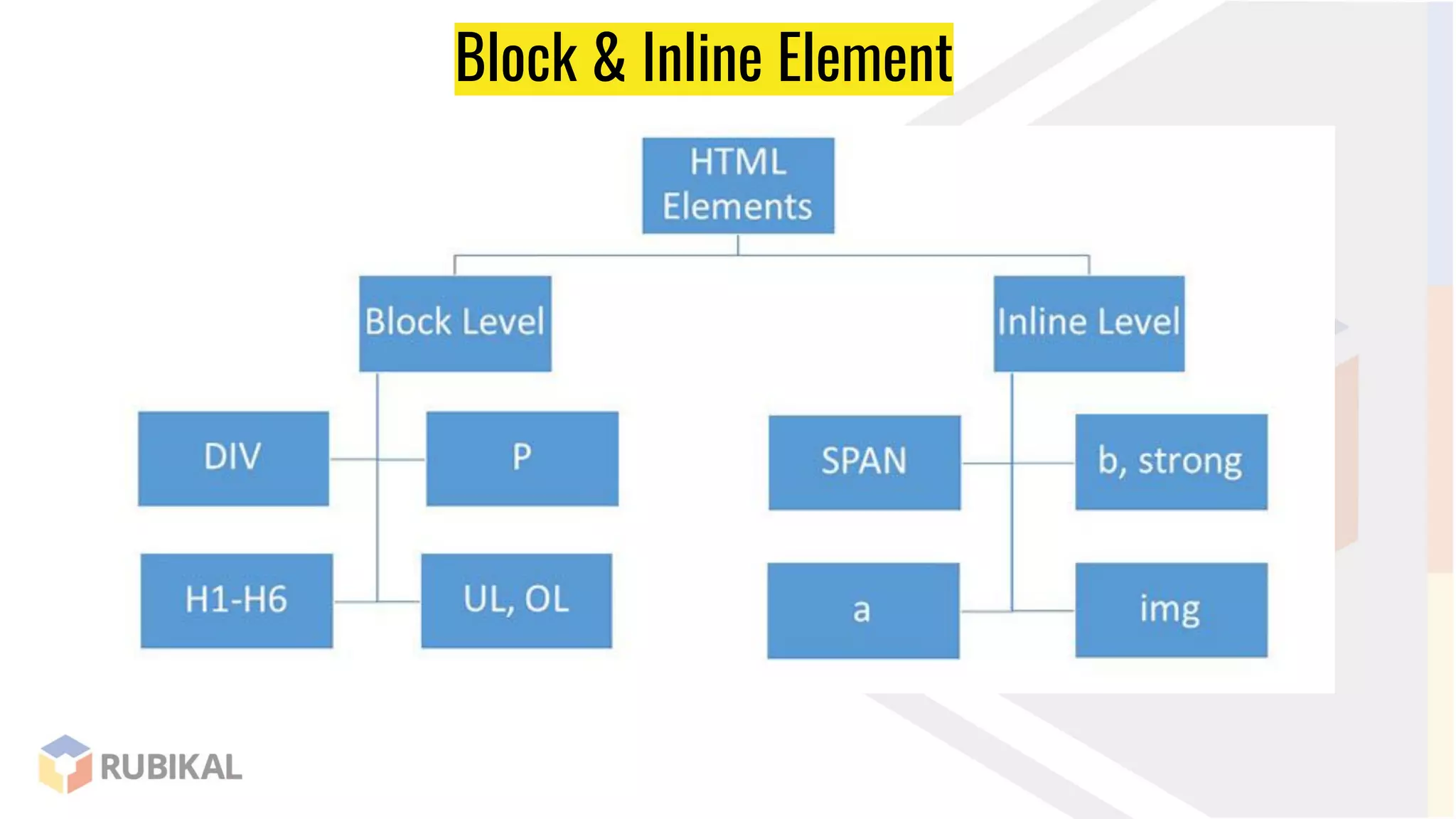 Block & Inline Element

HTML Elements

Block Level

Inline Level

DIV

P

H1-H6

UL, OL

SPAN

b, strong

a

img

RUBIKAL